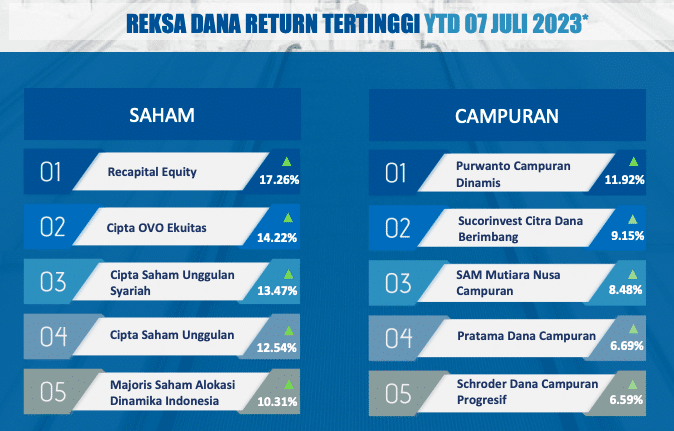 REKSA DANA RETURN TERTINGGI YTD 07 JULI 2023*

SAHAM

01 Recapital Equity 17.26%

02 Cipta OVO Ekuitas 14.22%

03 Cipta Saham Unggulan Syariah 13.47%

04 Cipta Saham Unggulan 12.54%

05 Majoris Saham Alokasi Dinamika Indonesia 10.31%

CAMPURAN

01 Purwanto Campuran Dinamis 11.92%

02 Sucorinvest Citra Dana Berimbang 9.15%

03 SAM Mutiara Nusa Campuran 8.48%

04 Pratama Dana Campuran 6.69%

05 Schroder Dana Campuran Progresif 6.59%